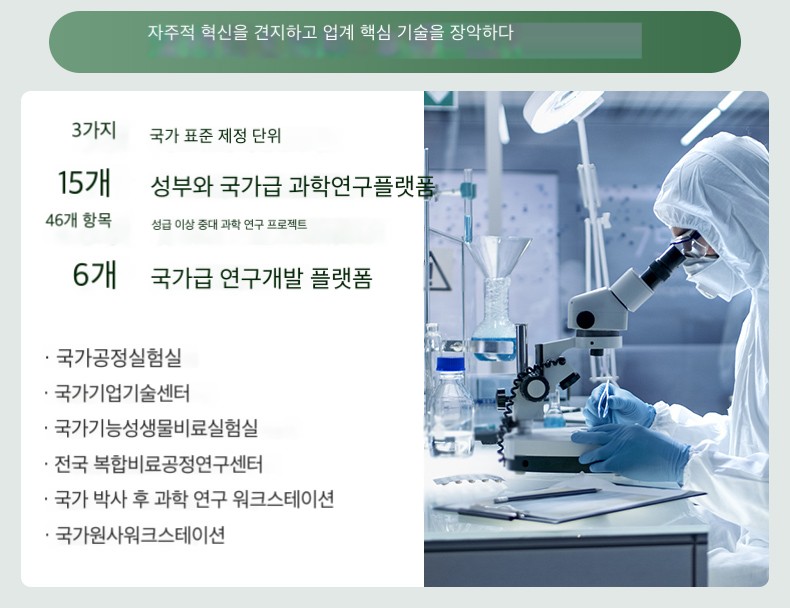 자주적 혁신을 견지하고 업계 핵심 기술을 장악하다

3가지 국가 표준 제정 단위

15개 성부와 국가급 과학연구플랫폼

46개 항목 성급 이상 중대 과학 연구 프로젝트

6개 국가급 연구개발 플랫폼

· 국가공정실험실
· 국가기업기술센터
· 국가기능성생물비료실험실
· 전국 복합비료공정연구센터
· 국가 박사 후 과학 연구 워크스테이션
· 국가원사워크스테이션